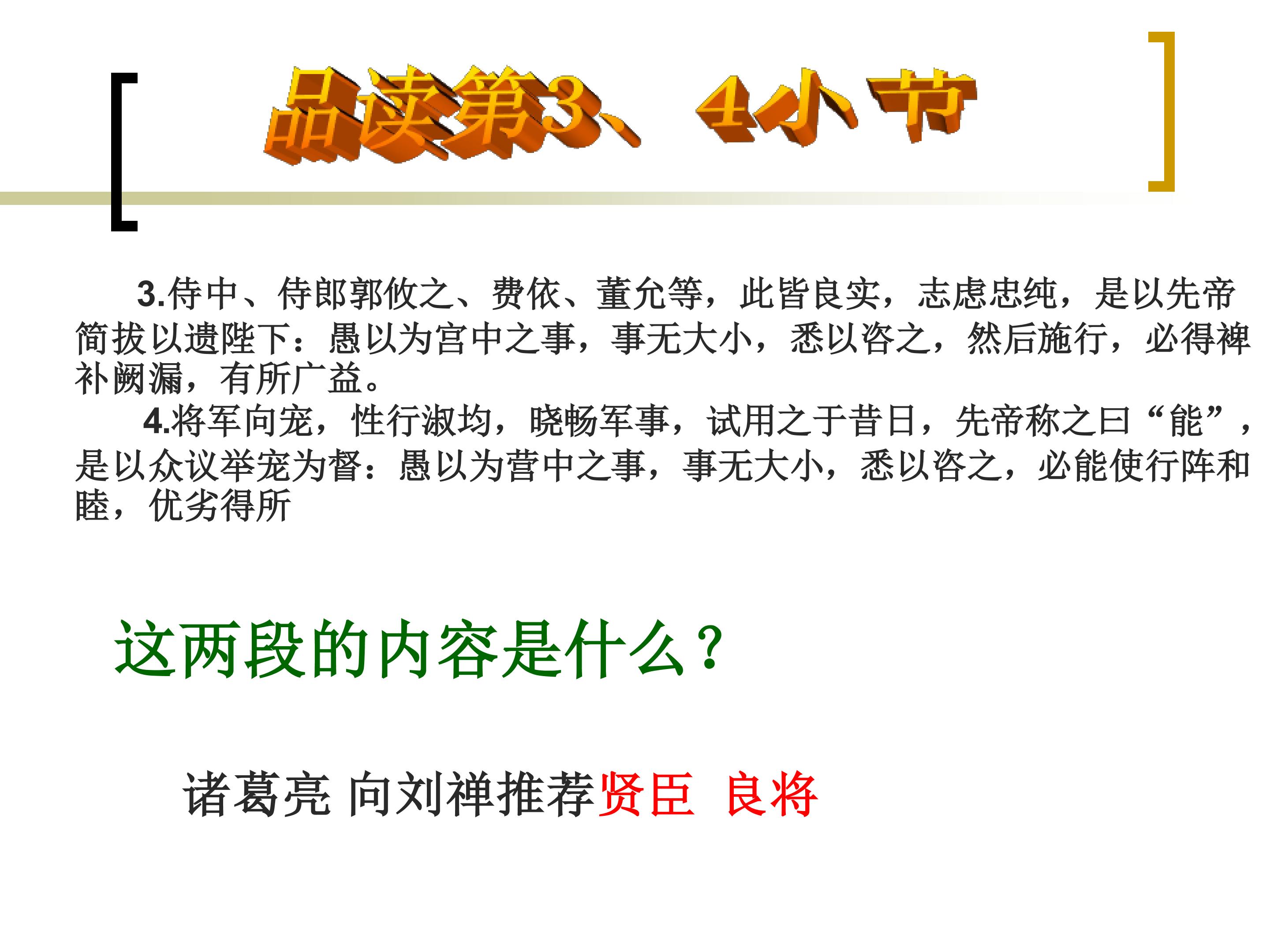 品读第3、4小节

3.侍中、侍郎郭攸之、费依、董允等，此皆良实，志虑忠纯，是以先帝简拔以遗陛下：愚以为宫中之事，事无大小，悉以咨之，然后施行，必得裨补阙漏，有所广益。

4.将军向宠，性行淑均，晓畅军事，试用之于昔日，先帝称之曰“能”，是以众议举宠为督：愚以为营中之事，事无大小，悉以咨之，必能使行阵和睦，优劣得所

这两段的内容是什么？

诸葛亮 向刘禅推荐贤臣 良将